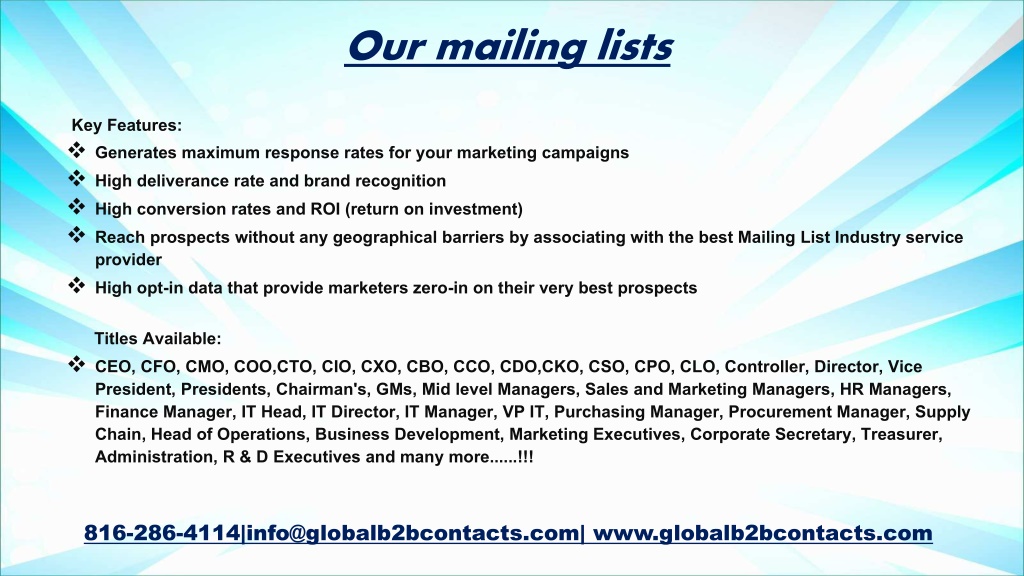 Our mailing lists

Key Features:

❖ Generates maximum response rates for your marketing campaigns
❖ High deliverance rate and brand recognition
❖ High conversion rates and ROI (return on investment)
❖ Reach prospects without any geographical barriers by associating with the best Mailing List Industry service provider
❖ High opt-in data that provide marketers zero-in on their very best prospects

Titles Available:

❖ CEO, CFO, CMO, COO,CTO, CIO, CXO, CBO, CCO, CDO,CKO, CSO, CPO, CLO, Controller, Director, Vice President, Presidents, Chairman's, GMs, Mid level Managers, Sales and Marketing Managers, HR Managers, Finance Manager, IT Head, IT Director, IT Manager, VP IT, Purchasing Manager, Procurement Manager, Supply Chain, Head of Operations, Business Development, Marketing Executives, Corporate Secretary, Treasurer, Administration, R & D Executives and many more......!!!

816-286-4114|info@globalb2bcontacts.com| www.globalb2bcontacts.com